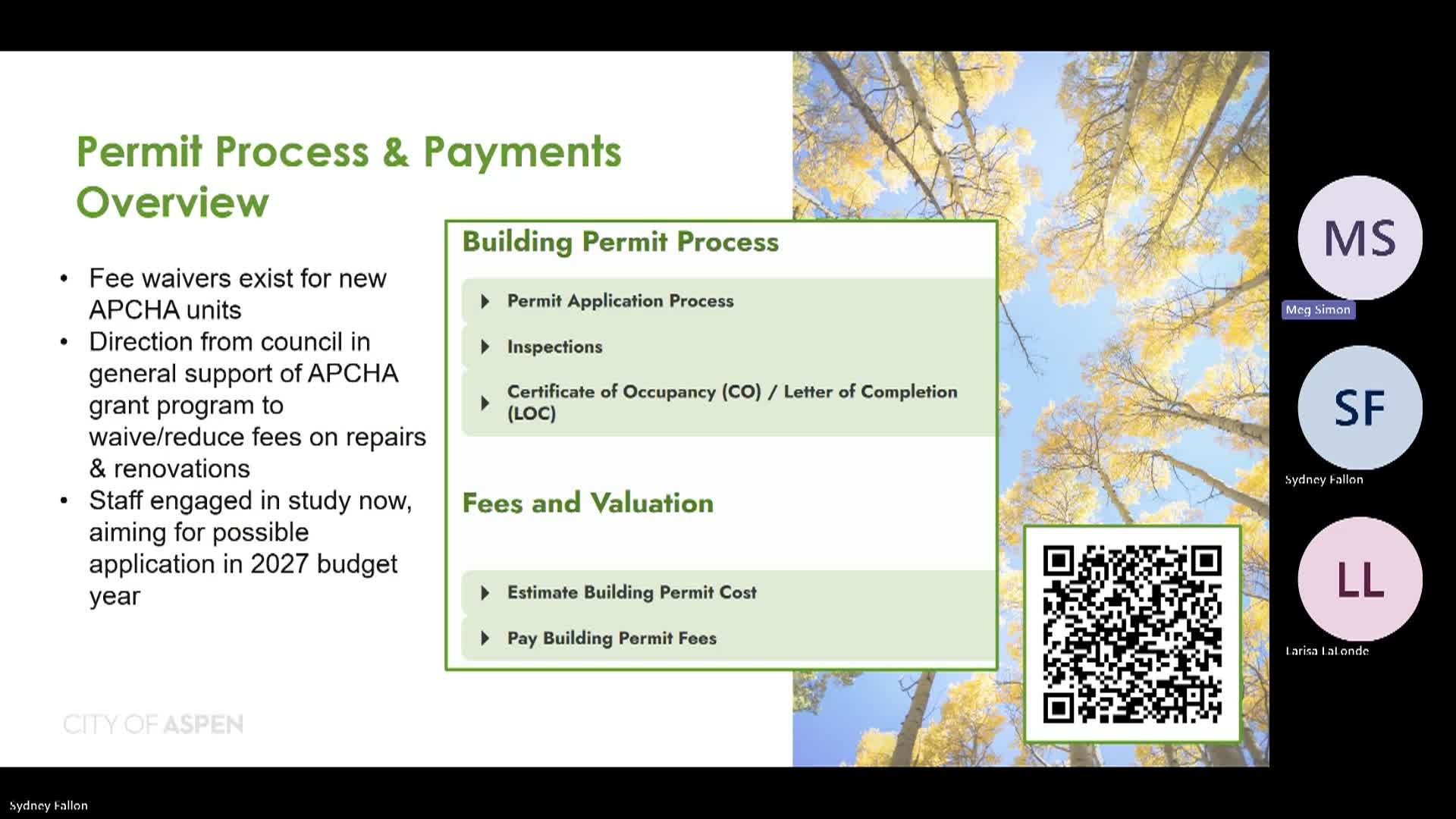 Permit Process & Payments Overview

• Fee waivers exist for new APCHA units
• Direction from council in general support of APCHA grant program to waive/reduce fees on repairs & renovations
• Staff engaged in study now, aiming for possible application in 2027 budget year

Building Permit Process

Permit Application Process

Inspections

Certificate of Occupancy (CO) / Letter of Completion (LOC)

Fees and Valuation

Estimate Building Permit Cost

Pay Building Permit Fees

CITY OF ASPEN

MS
Meg Simon

SF
Sydney Fallon

LL
Larisa LaLonde

Sydney Fallon